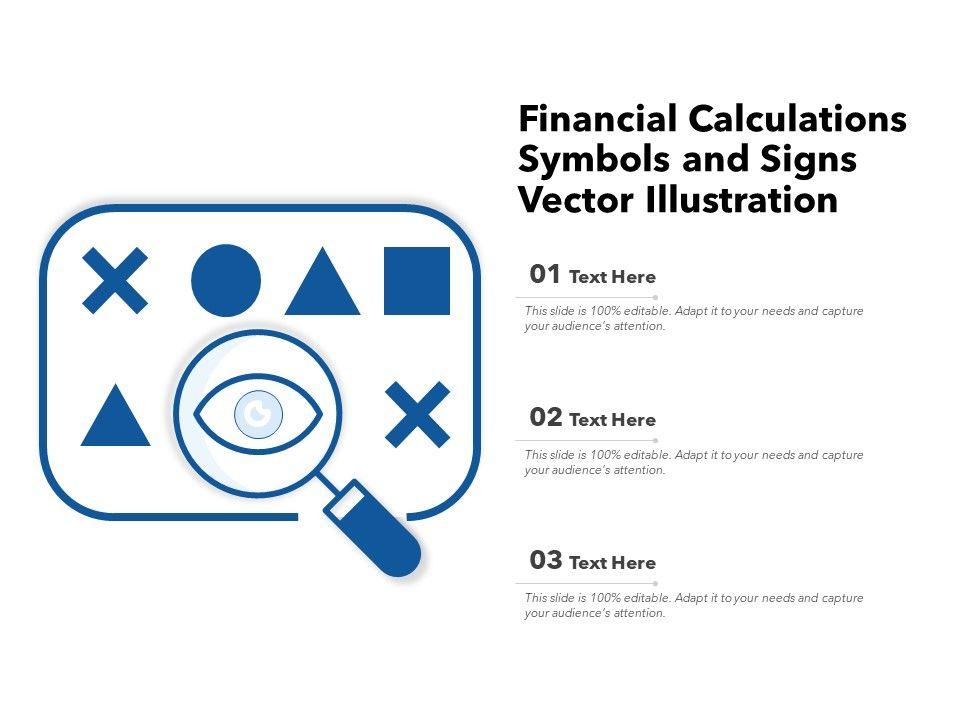 Financial Calculations Symbols and Signs Vector Illustration

01 Text Here

This slide is 100% editable. Adapt it to your needs and capture your audience's attention.

02 Text Here

This slide is 100% editable. Adapt it to your needs and capture your audience's attention.

03 Text Here

This slide is 100% editable. Adapt it to your needs and capture your audience's attention.